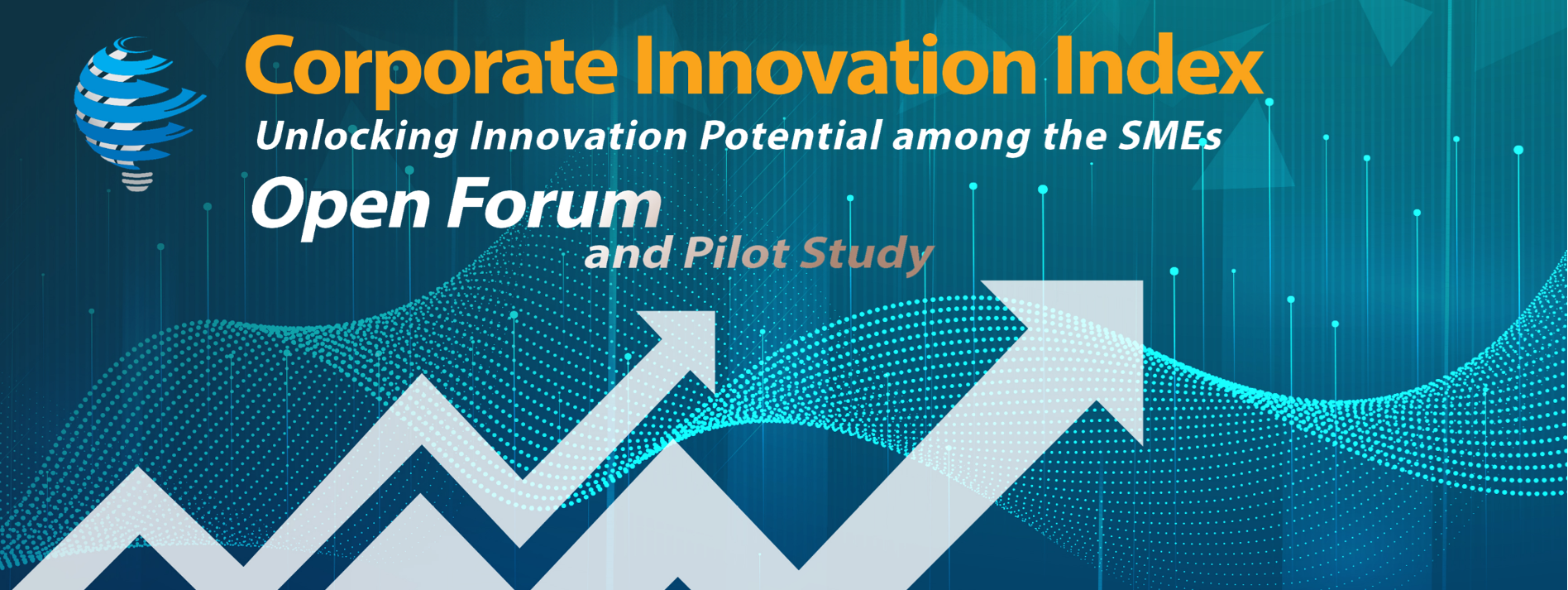 Corporate Innovation Index
Unlocking Innovation Potential among the SMEs
Open Forum
and Pilot Study